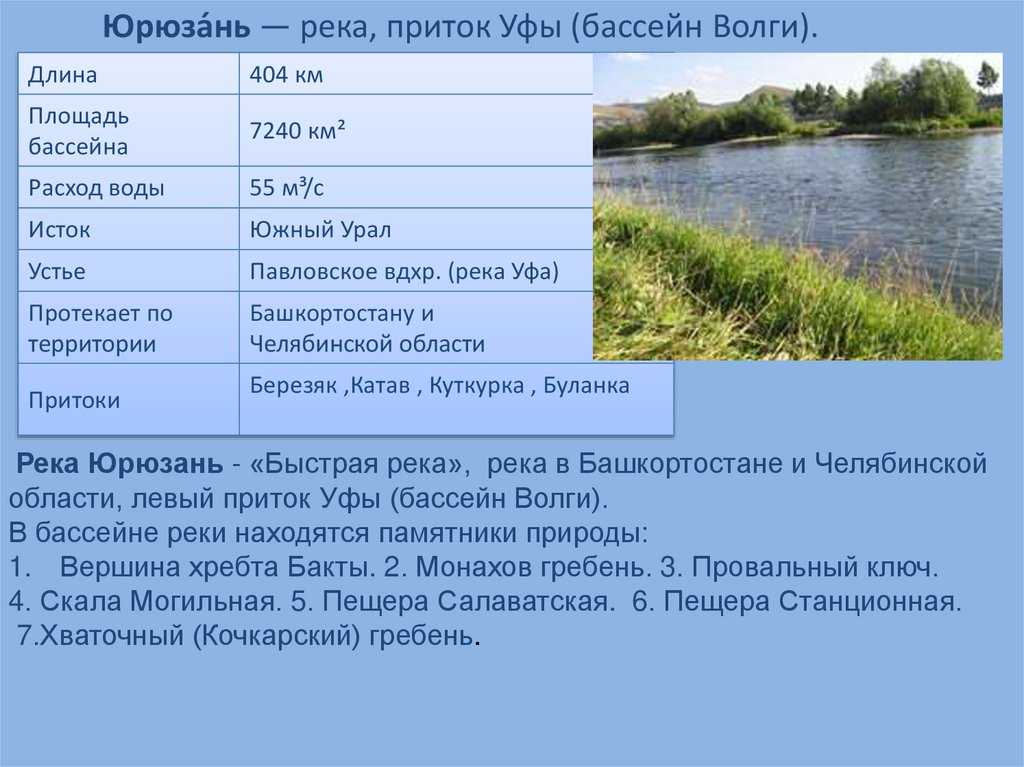 Юрюза́нь — река, приток Уфы (бассейн Волги).

| Длина | 404 км |
|---|---|
| Площадь бассейна | 7240 км² |
| Расход воды | 55 м³/с |
| Исток | Южный Урал |
| Устье | Павловское вдхр. (река Уфа) |
| Протекает по территории | Башкортостану и Челябинской области |
| Притоки | Березяк ,Катав , Куткурка , Буланка |

Река Юрюзань - «Быстрая река», река в Башкортостане и Челябинской области, левый приток Уфы (бассейн Волги).
В бассейне реки находятся памятники природы:
1. Вершина хребта Бакты. 2. Монахов гребень. 3. Провальный ключ. 4. Скала Могильная. 5. Пещера Салаватская. 6. Пещера Станционная. 7.Хваточный (Кочкарский) гребень.